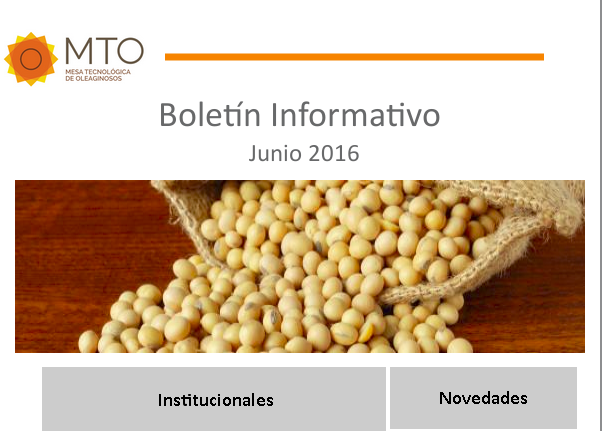 MTO
MESA TECNOLÓGICA DE OLEAGINOSOS

Boletín Informativo
Junio 2016

Institucionales

Novedades